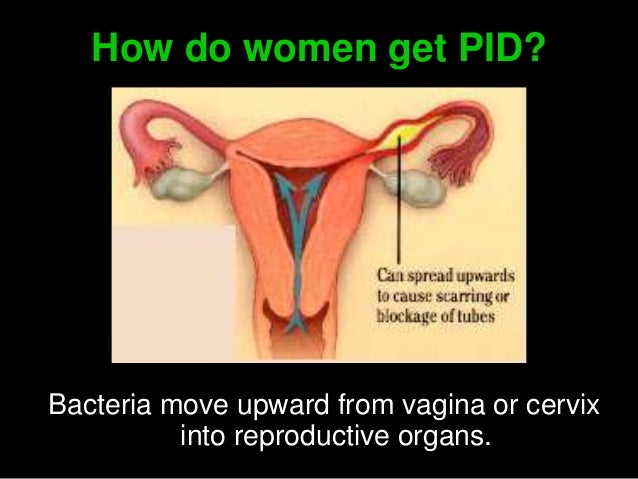 How do women get PID?

Can spread upwards to cause scarring or blockage of tubes

Bacteria move upward from vagina or cervix into reproductive organs.